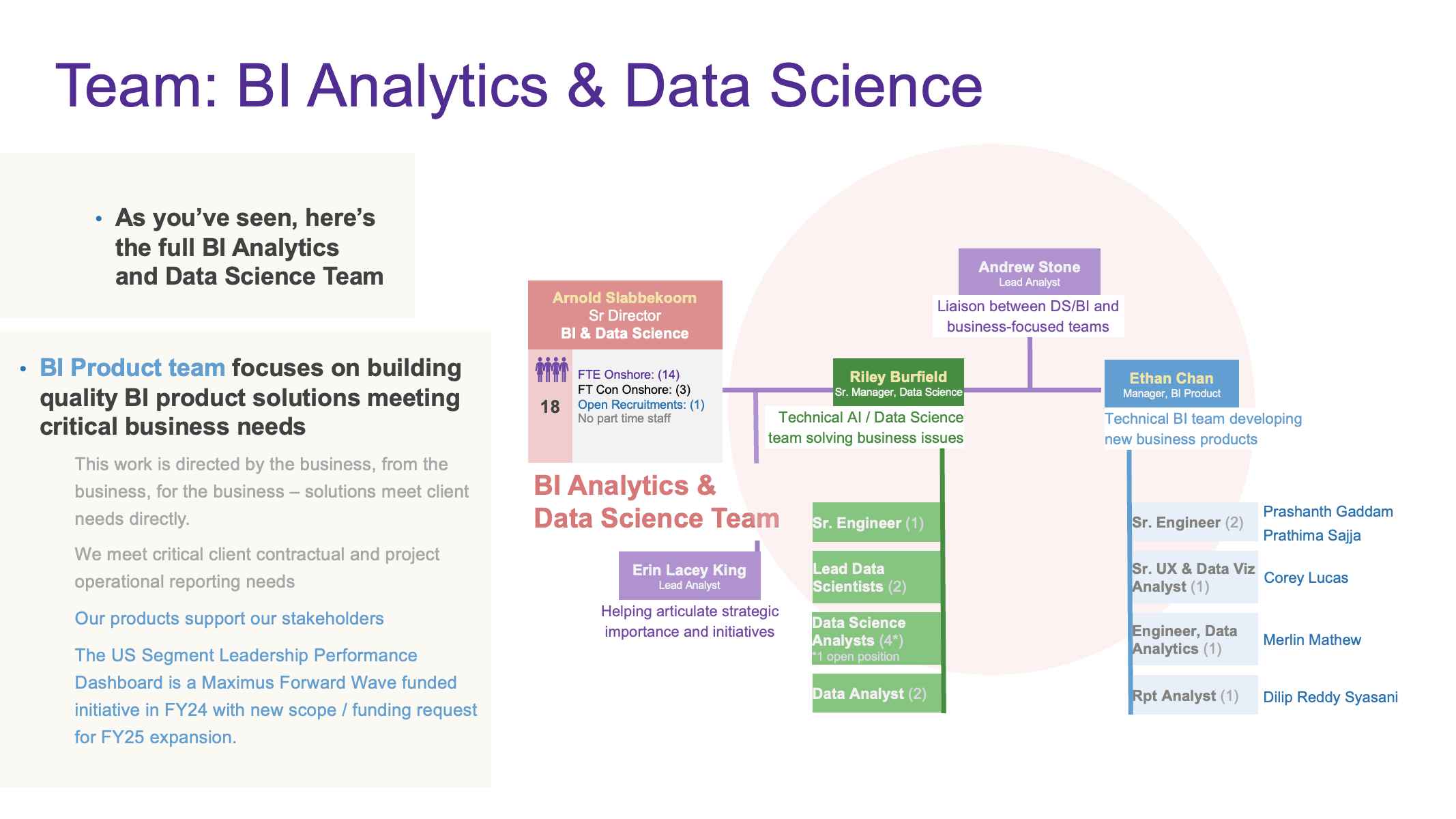 Team: BI Analytics & Data Science

• As you've seen, here's the full BI Analytics and Data Science Team

• BI Product team focuses on building quality BI product solutions meeting critical business needs

This work is directed by the business, from the business, for the business – solutions meet client needs directly.

We meet critical client contractual and project operational reporting needs

Our products support our stakeholders

The US Segment Leadership Performance Dashboard is a Maximus Forward Wave funded initiative in FY24 with new scope / funding request for FY25 expansion.

Arnold Slabbekoorn
Sr Director
BI & Data Science

18
FTE Onshore: (14)
FT Con Onshore: (3)
Open Recruitments: (1)
No part time staff

BI Analytics & Data Science Team

Erin Lacey King
Lead Analyst
Helping articulate strategic importance and initiatives

Andrew Stone
Lead Analyst
Liaison between DS/BI and business-focused teams

Riley Burfield
Sr. Manager, Data Science
Technical AI / Data Science team solving business issues

Sr. Engineer (1)
Lead Data Scientists (2)
Data Science Analysts (4*)
*1 open position
Data Analyst (2)

Ethan Chan
Manager, BI Product
Technical BI team developing new business products

Sr. Engineer (2)
Prashanth Gaddam
Prathima Sajja
Sr. UX & Data Viz Analyst (1)
Corey Lucas
Engineer, Data Analytics (1)
Merlin Mathew
Rpt Analyst (1)
Dilip Reddy Syasani